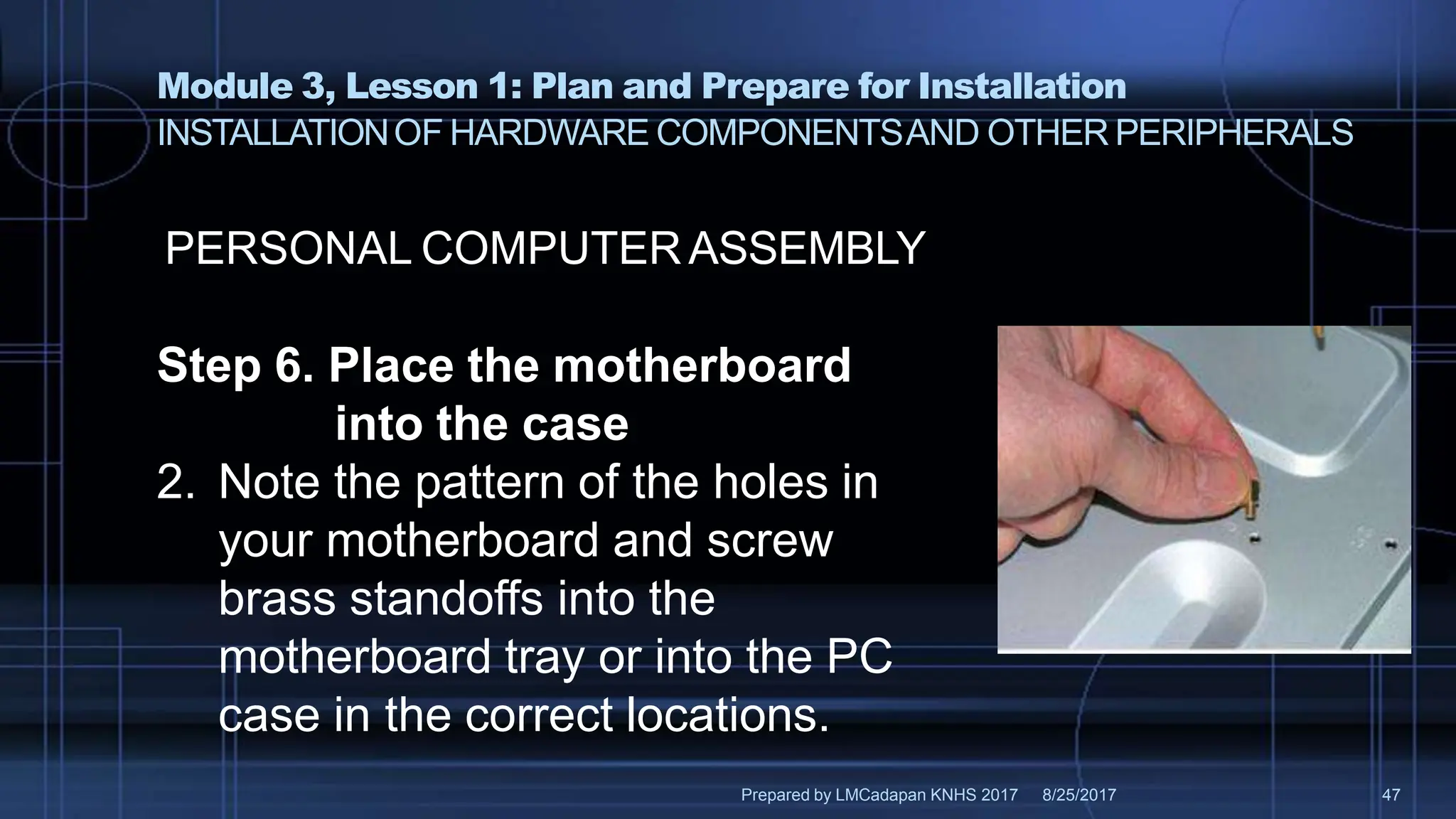 Module 3, Lesson 1: Plan and Prepare for Installation
INSTALLATION OF HARDWARE COMPONENTS AND OTHER PERIPHERALS

PERSONAL COMPUTER ASSEMBLY

Step 6. Place the motherboard into the case

2. Note the pattern of the holes in your motherboard and screw brass standoffs into the motherboard tray or into the PC case in the correct locations.

Prepared by LMCadapan KNHS 2017 8/25/2017 47